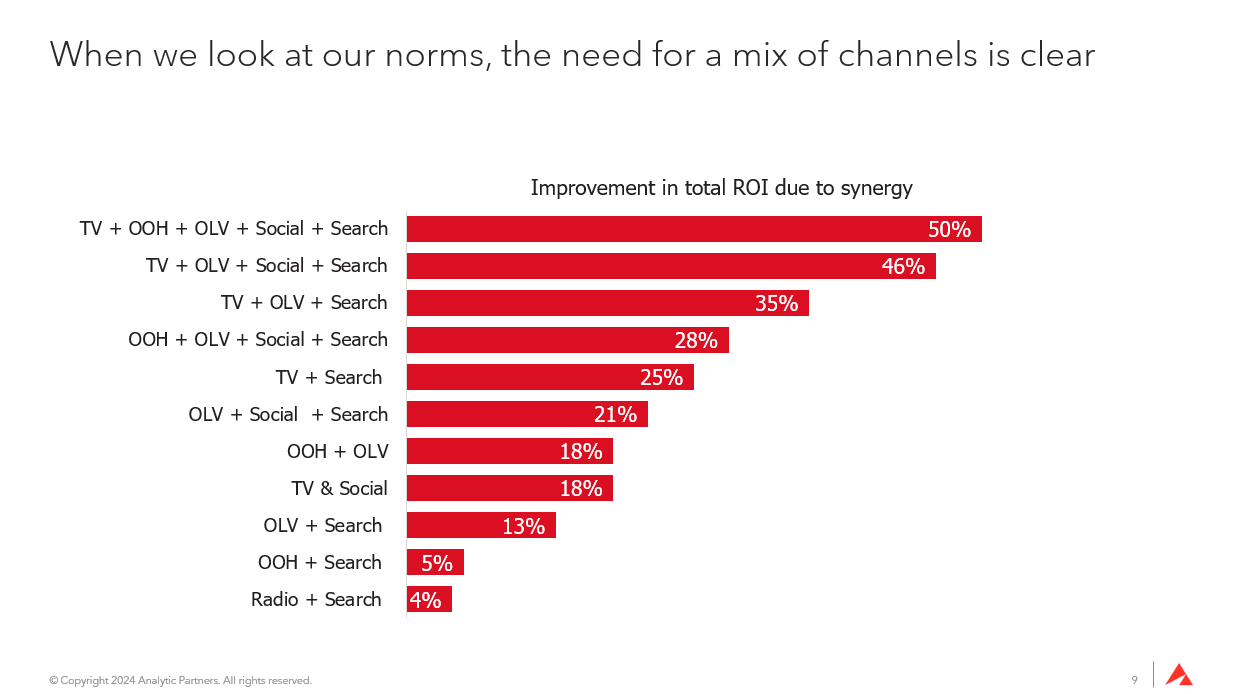 When we look at our norms, the need for a mix of channels is clear

Improvement in total ROI due to synergy

TV + OOH + OLV + Social + Search 50%
TV + OLV + Social + Search 46%
TV + OLV + Search 35%
OOH + OLV + Social + Search 28%
TV + Search 25%
OLV + Social + Search 21%
OOH + OLV 18%
TV & Social 18%
OLV + Search 13%
OOH + Search 5%
Radio + Search 4%

© Copyright 2024 Analytic Partners. All rights reserved.

9